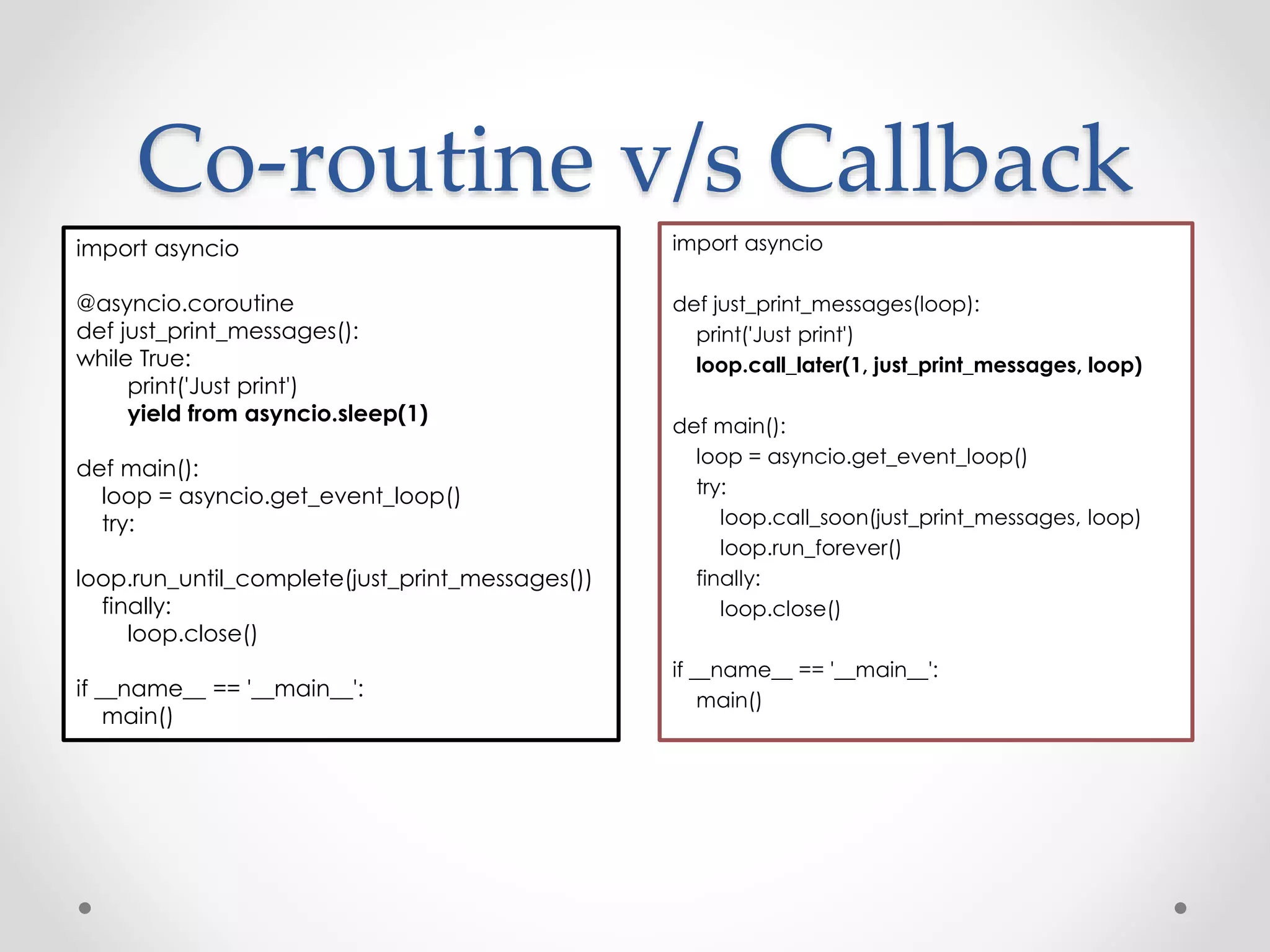 Co-routine v/s Callback

import asyncio

@asyncio.coroutine
def just_print_messages():
while True:
        print('Just print')
        yield from asyncio.sleep(1)

def main():
    loop = asyncio.get_event_loop()
    try:

loop.run_until_complete(just_print_messages())
    finally:
        loop.close()

if __name__ == '__main__':
    main()

import asyncio

def just_print_messages(loop):
    print('Just print')
    loop.call_later(1, just_print_messages, loop)

def main():
    loop = asyncio.get_event_loop()
    try:
        loop.call_soon(just_print_messages, loop)
        loop.run_forever()
    finally:
        loop.close()

if __name__ == '__main__':
    main()